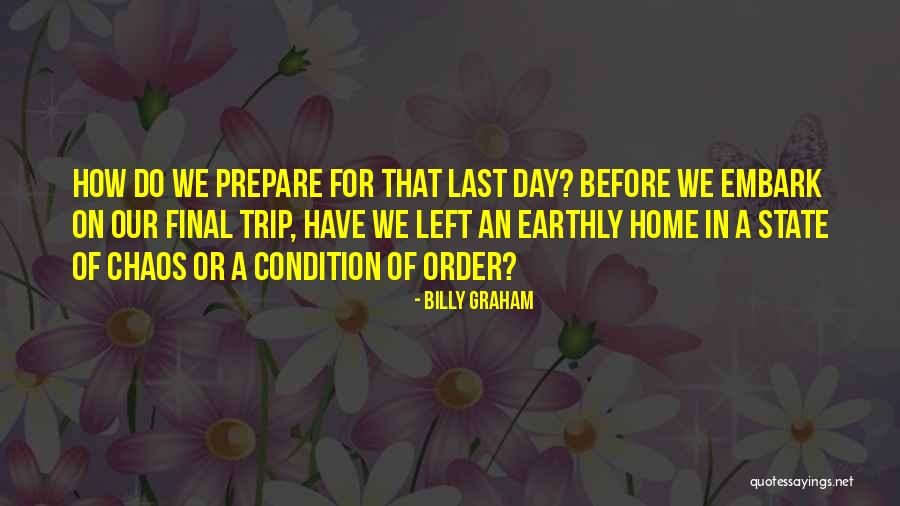 HOW DO WE PREPARE FOR THAT LAST DAY? BEFORE WE EMBARK ON OUR FINAL TRIP, HAVE WE LEFT AN EARTHLY HOME IN A STATE OF CHAOS OR A CONDITION OF ORDER?

- BILLY GRAHAM

quotessayings.net